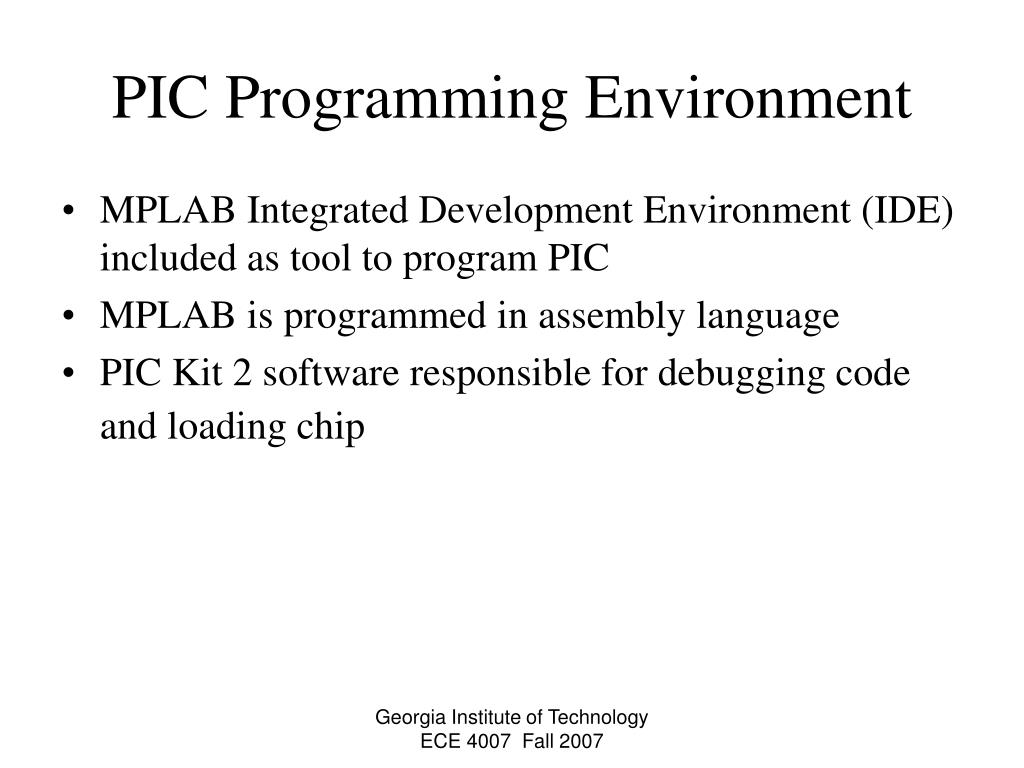 PIC Programming Environment

• MPLAB Integrated Development Environment (IDE) included as tool to program PIC
• MPLAB is programmed in assembly language
• PIC Kit 2 software responsible for debugging code and loading chip

Georgia Institute of Technology
ECE 4007 Fall 2007